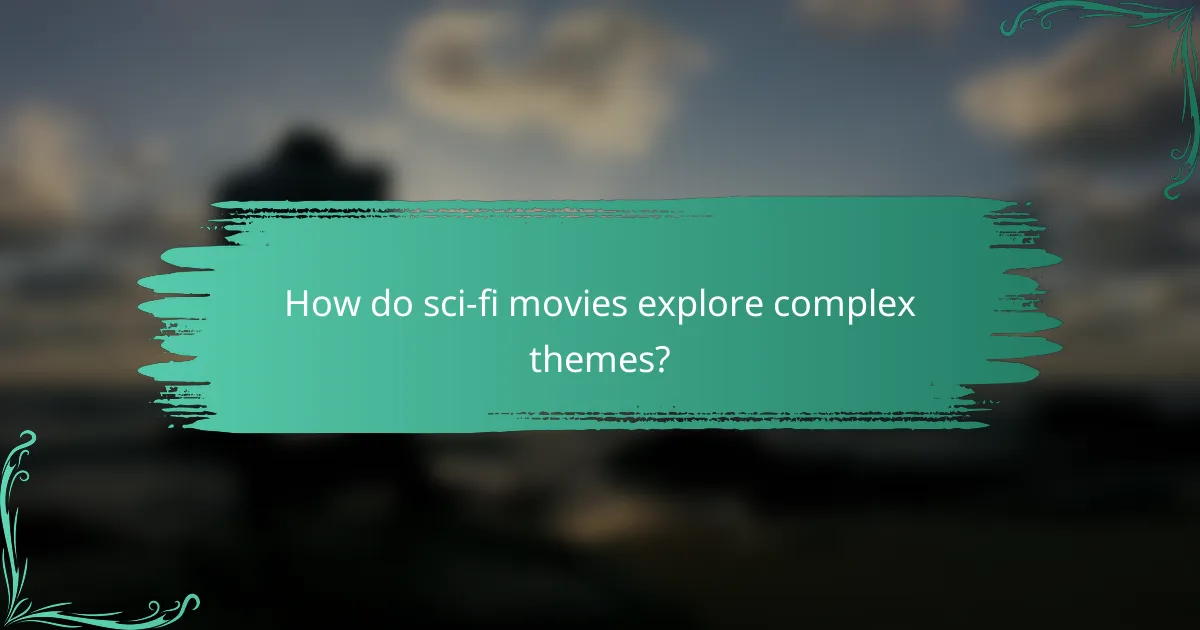 How do sci-fi movies explore complex themes?